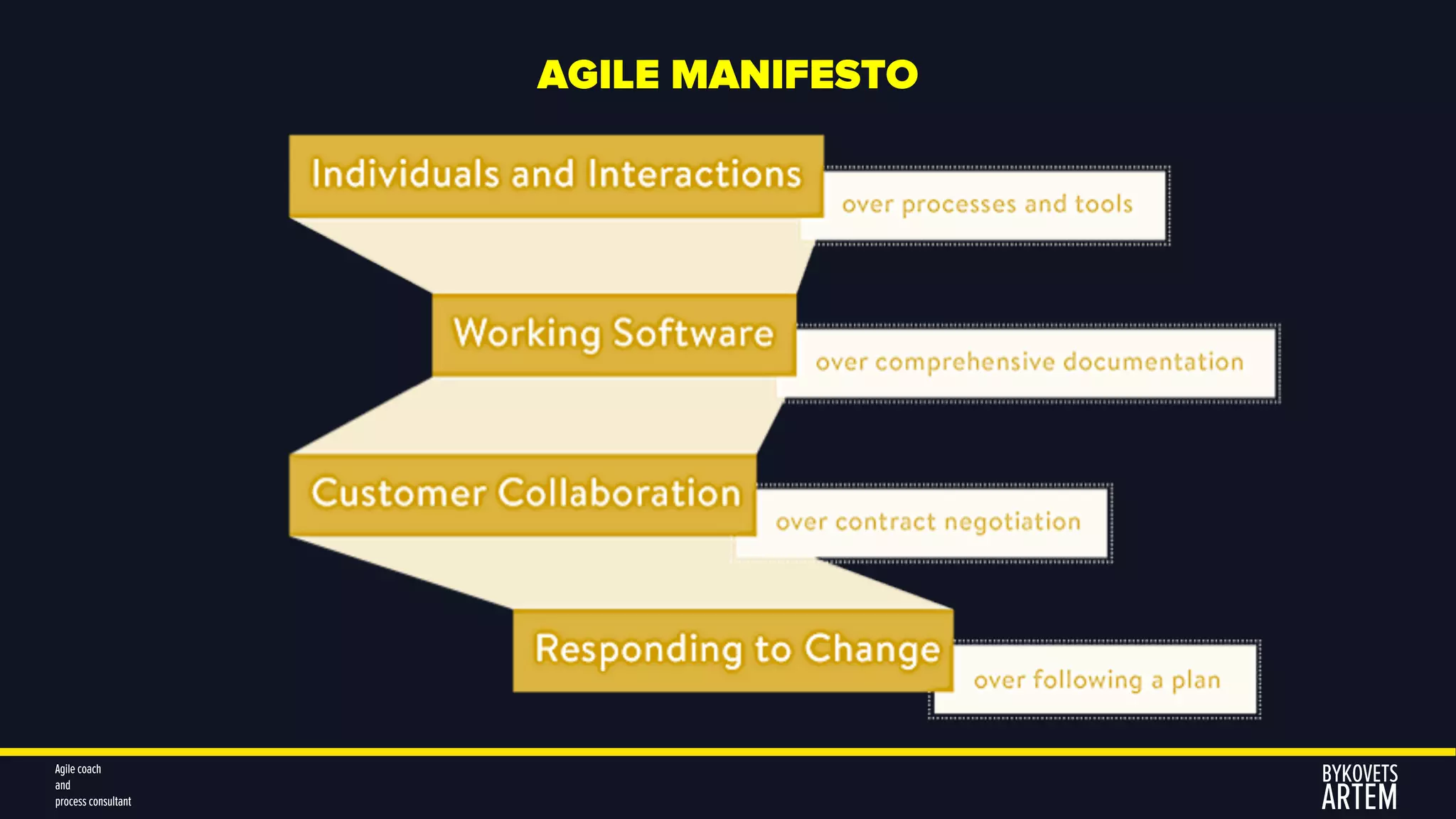 AGILE MANIFESTO

Individuals and Interactions

over processes and tools

Working Software

over comprehensive documentation

Customer Collaboration

over contract negotiation

Responding to Change

over following a plan

Agile coach
and
process consultant

BYKOVETS
ARTEM